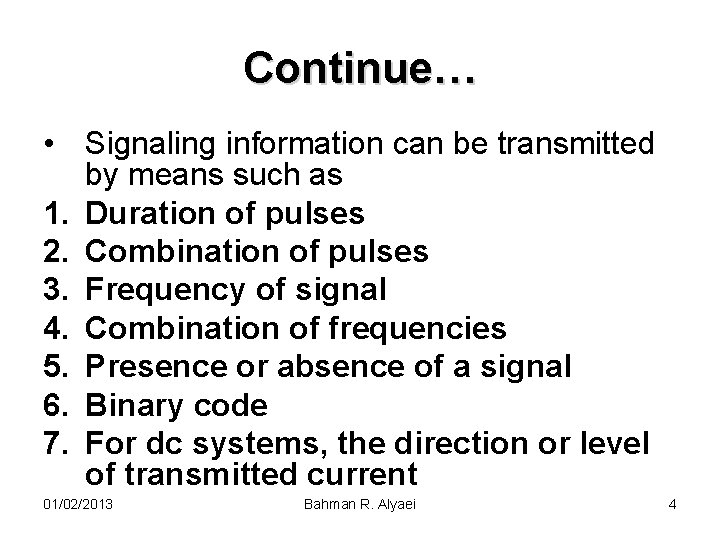 Continue…

• Signaling information can be transmitted by means such as

1. Duration of pulses
2. Combination of pulses
3. Frequency of signal
4. Combination of frequencies
5. Presence or absence of a signal
6. Binary code
7. For dc systems, the direction or level of transmitted current

01/02/2013 Bahman R. Alyaei 4